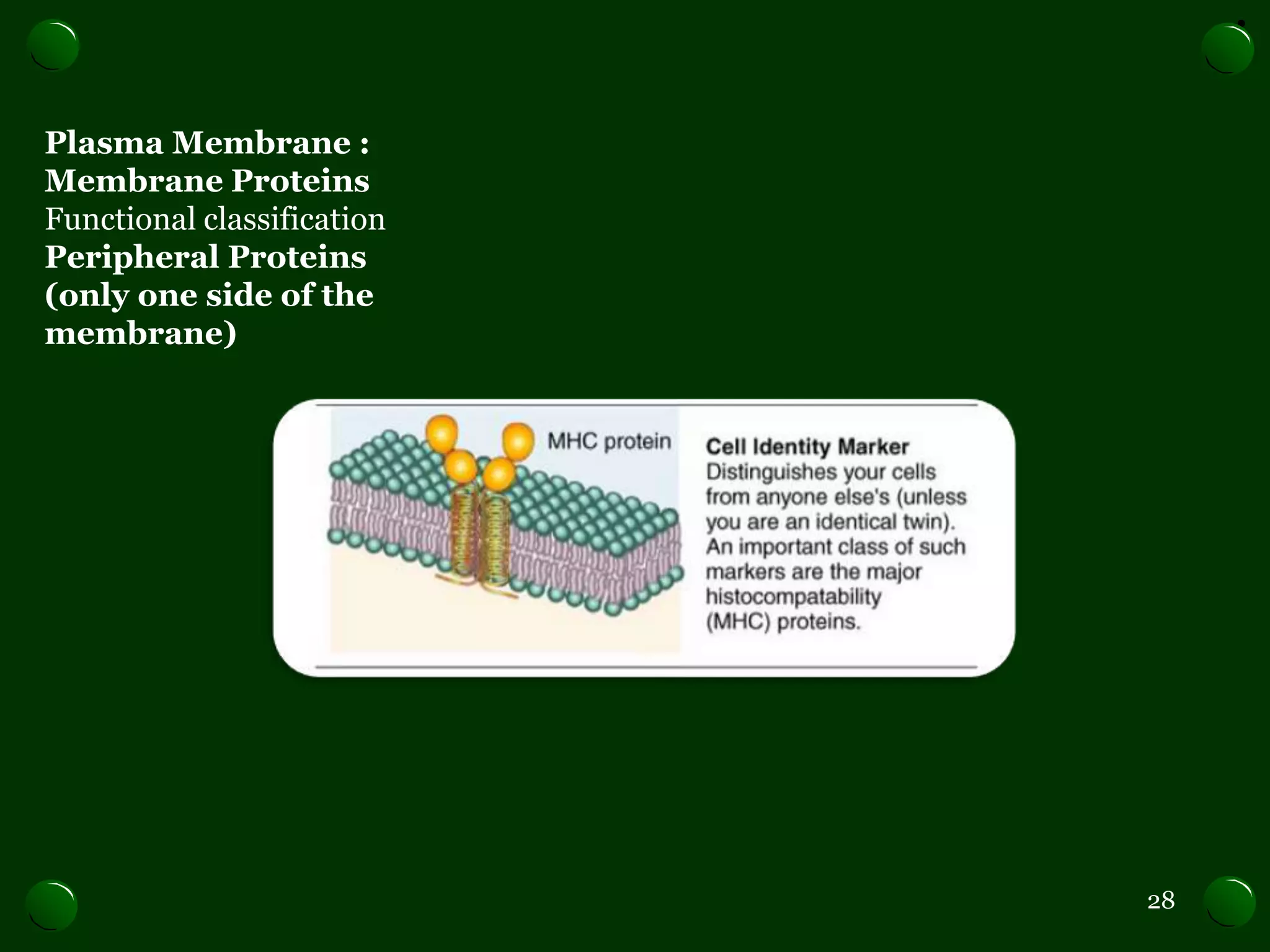 Plasma Membrane : Membrane Proteins
Functional classification
Peripheral Proteins (only one side of the membrane)

MHC protein

Cell Identity Marker
Distinguishes your cells from anyone else's (unless you are an identical twin). An important class of such markers are the major histocompatability (MHC) proteins.

28